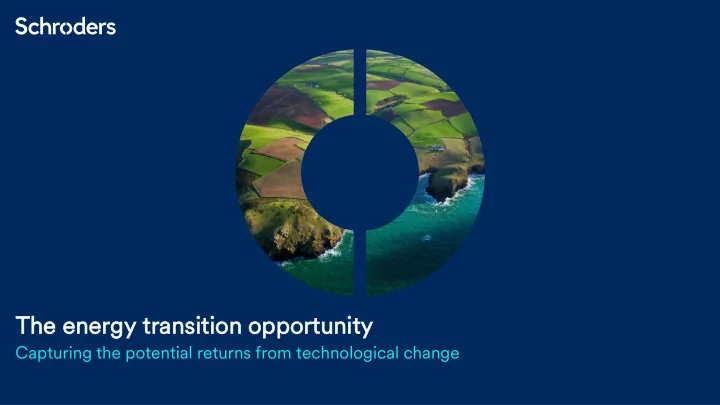 Schroders

The energy transition opportunity

Capturing the potential returns from technological change